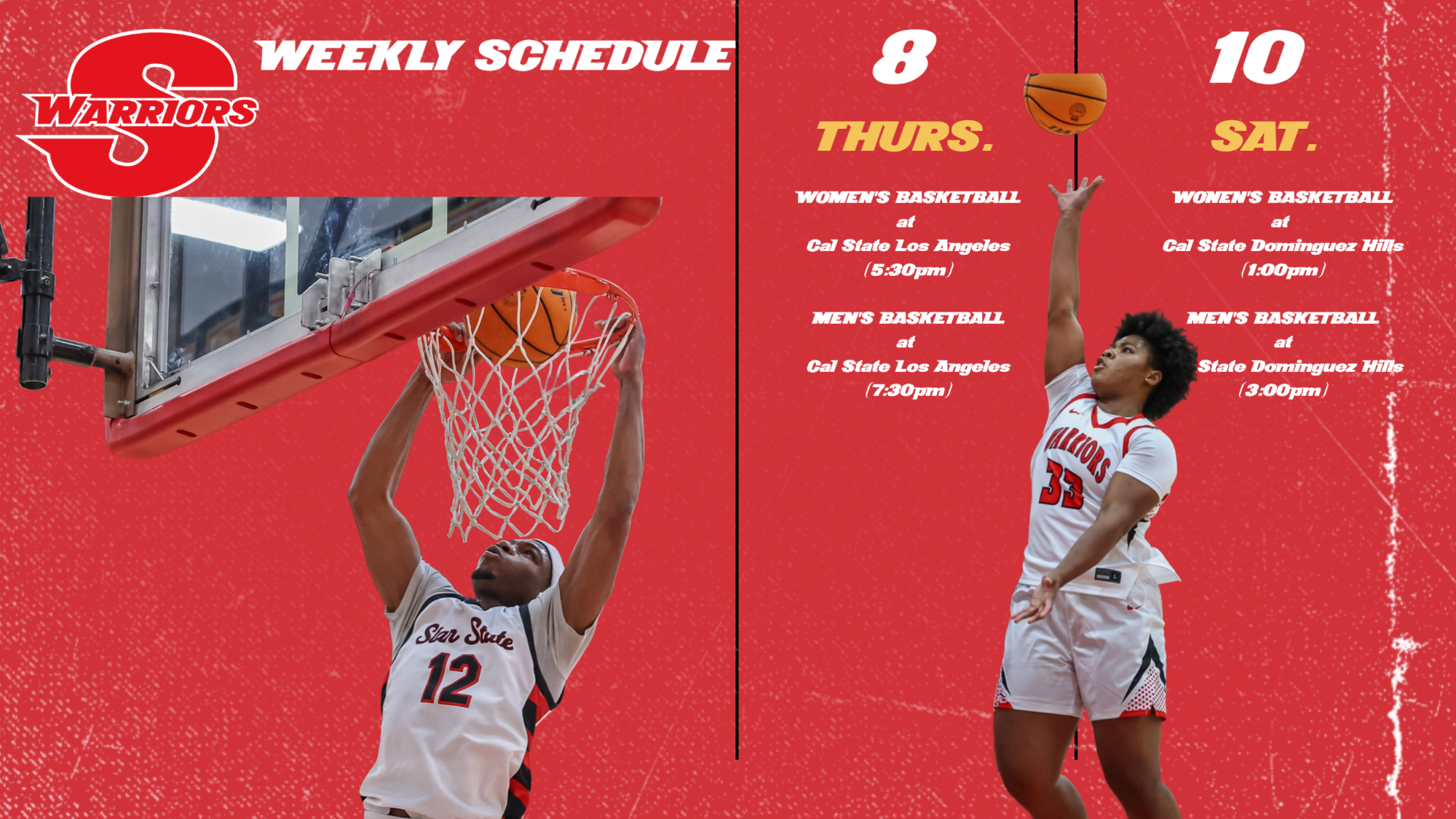 S WARRIORS

WEEKLY SCHEDULE

8

THURS.

WOMEN'S BASKETBALL
at
Cal State Los Angeles
(5:30pm)

MEN'S BASKETBALL
at
Cal State Los Angeles
(7:30pm)

10

SAT.

WONEN'S BASKETBALL
at
Cal State Dominguez Hills
(1:00pm)

MEN'S BASKETBALL
at
State Dominguez Hills
(3:00pm)

Stan State
12

WARRIORS
33